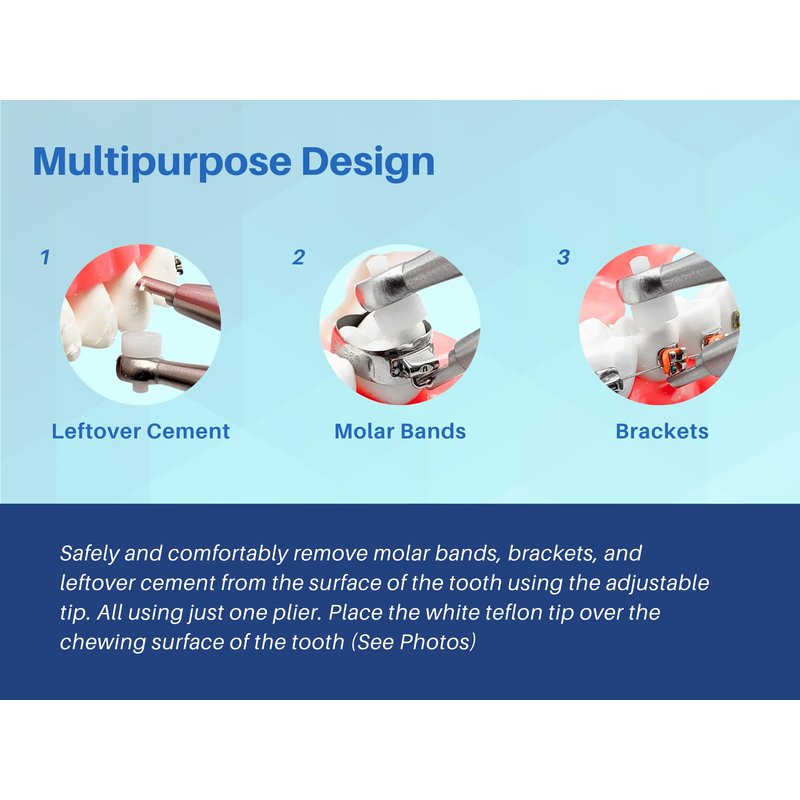 Multipurpose Design

1

Leftover Cement

2

Molar Bands

3

Brackets

Safely and comfortably remove molar bands, brackets, and leftover cement from the surface of the tooth using the adjustable tip. All using just one plier. Place the white teflon tip over the chewing surface of the tooth (See Photos)